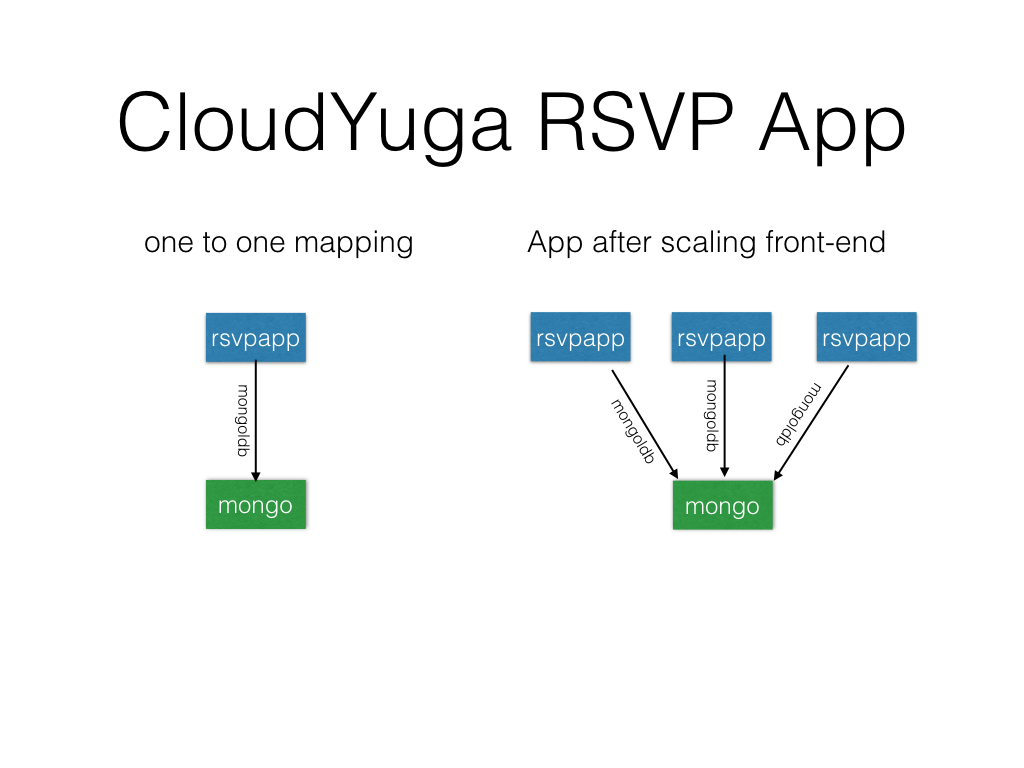 CloudYuga RSVP App

one to one mapping

rsvpapp

mongoldb

mongo

App after scaling front-end

rsvpapp

rsvpapp

rsvpapp

mongoldb

mongoldb

mongoldb

mongo